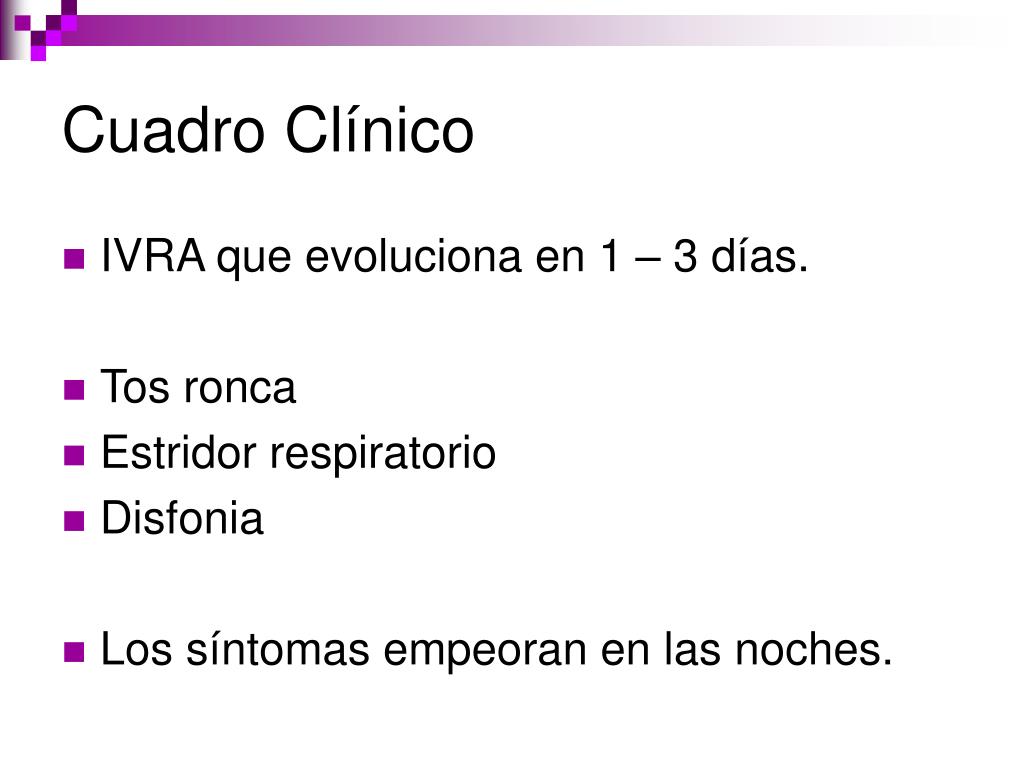 Cuadro Clínico

IVRA que evoluciona en 1 – 3 días.

Tos ronca
Estridor respiratorio
Disfonia

Los síntomas empeoran en las noches.